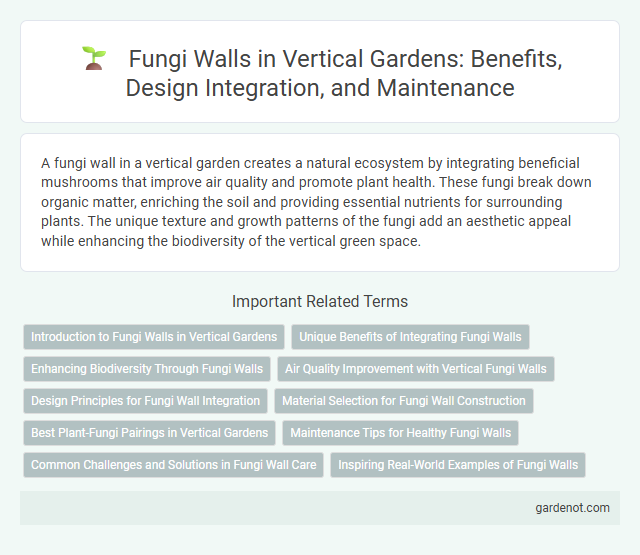 Fungi Walls in Vertical Gardens: Benefits, Design Integration, and Maintenance

A fungi wall in a vertical garden creates a natural ecosystem by integrating beneficial mushrooms that improve air quality and promote plant health. These fungi break down organic matter, enriching the soil and providing essential nutrients for surrounding plants. The unique texture and growth patterns of the fungi add an aesthetic appeal while enhancing the biodiversity of the vertical green space.

Important Related Terms

Introduction to Fungi Walls in Vertical Gardens

Unique Benefits of Integrating Fungi Walls

Enhancing Biodiversity Through Fungi Walls

Air Quality Improvement with Vertical Fungi Walls

Design Principles for Fungi Wall Integration

Material Selection for Fungi Wall Construction

Best Plant-Fungi Pairings in Vertical Gardens

Maintenance Tips for Healthy Fungi Walls

Common Challenges and Solutions in Fungi Wall Care

Inspiring Real-World Examples of Fungi Walls

gardenot.com